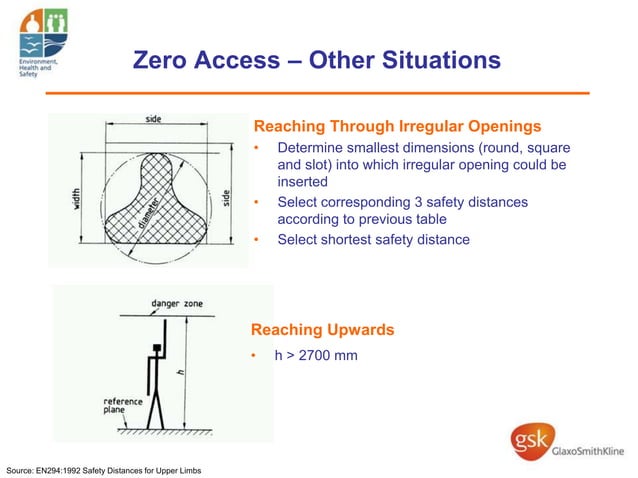 Environment, Health and Safety

Zero Access – Other Situations

side
width
diameter
side

Reaching Through Irregular Openings
• Determine smallest dimensions (round, square and slot) into which irregular opening could be inserted
• Select corresponding 3 safety distances according to previous table
• Select shortest safety distance

danger zone
h
reference plane

Reaching Upwards
• h > 2700 mm

gsk GlaxoSmithKline

Source: EN294:1992 Safety Distances for Upper Limbs